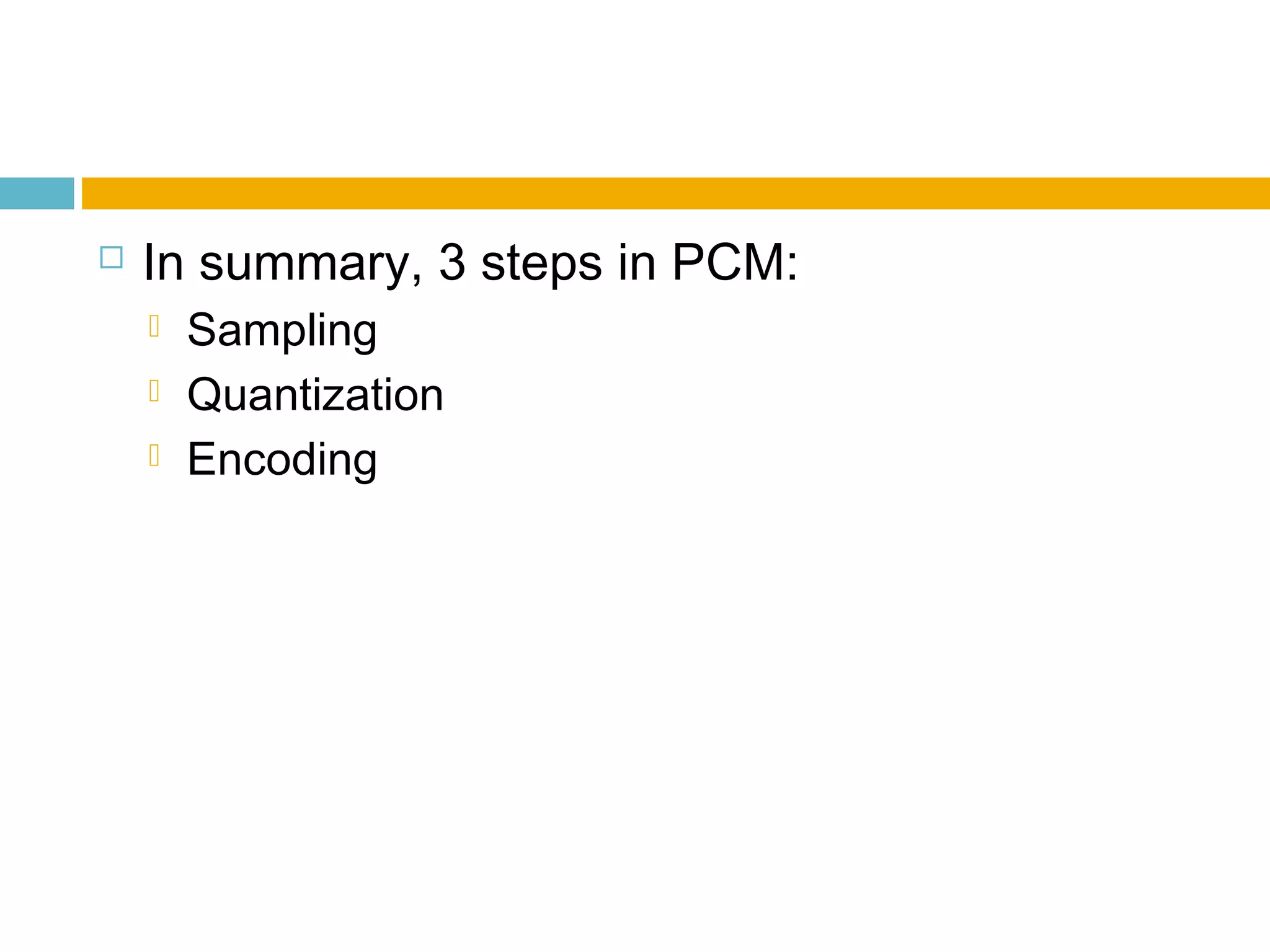 In summary, 3 steps in PCM:

Sampling

Quantization

Encoding